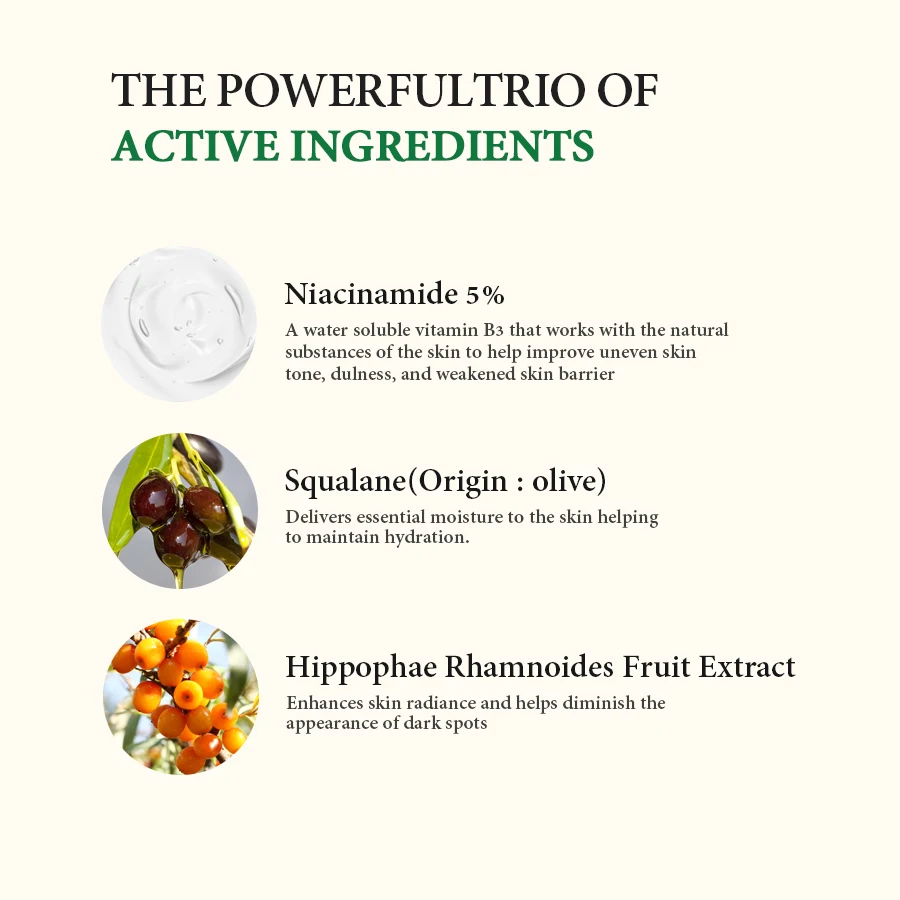 THE POWERFULTRIO OF
ACTIVE INGREDIENTS

Niacinamide 5%
A water soluble vitamin B3 that works with the natural substances of the skin to help improve uneven skin tone, dulness, and weakened skin barrier

Squalane(Origin : olive)
Delivers essential moisture to the skin helping to maintain hydration.

Hippophae Rhamnoides Fruit Extract
Enhances skin radiance and helps diminish the appearance of dark spots